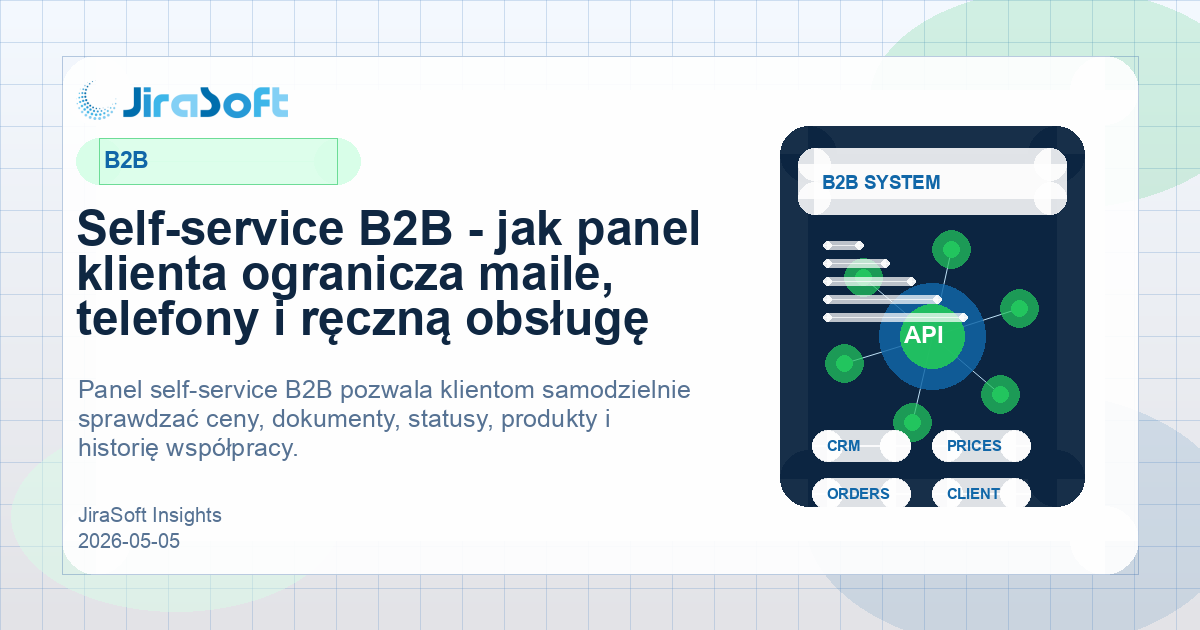 JiraSoft

B2B

Self-service B2B - jak panel klienta ogranicza maile, telefony i ręczną obsługę

Panel self-service B2B pozwala klientom samodzielnie sprawdzać ceny, dokumenty, statusy, produkty i historię współpracy.

JiraSoft Insights
2026-05-05

B2B SYSTEM

API

CRM

PRICES

ORDERS

CLIENT